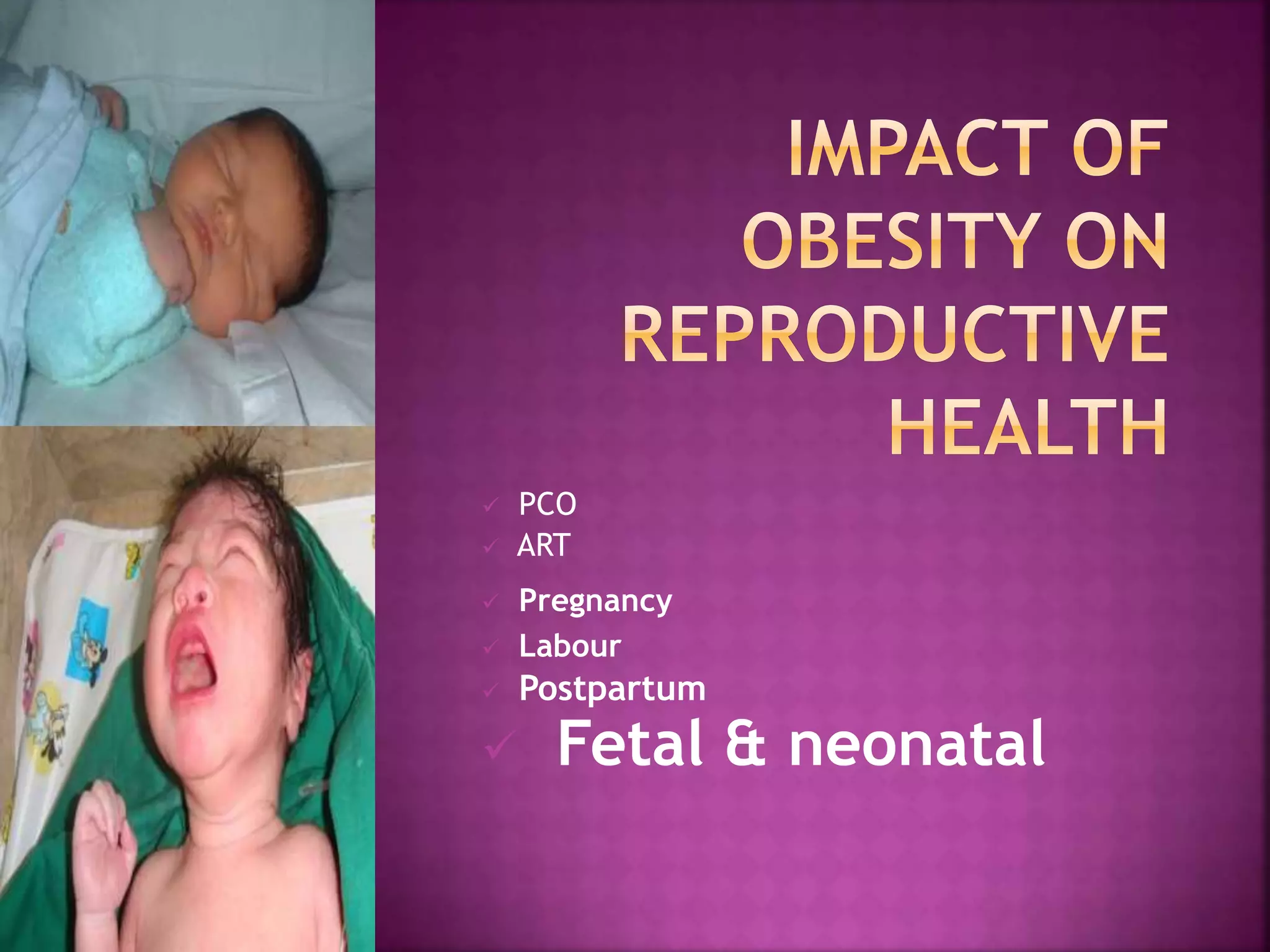 IMPACT OF OBESITY ON REPRODUCTIVE HEALTH

✓ PCO
✓ ART
✓ Pregnancy
✓ Labour
✓ Postpartum
✓ Fetal & neonatal